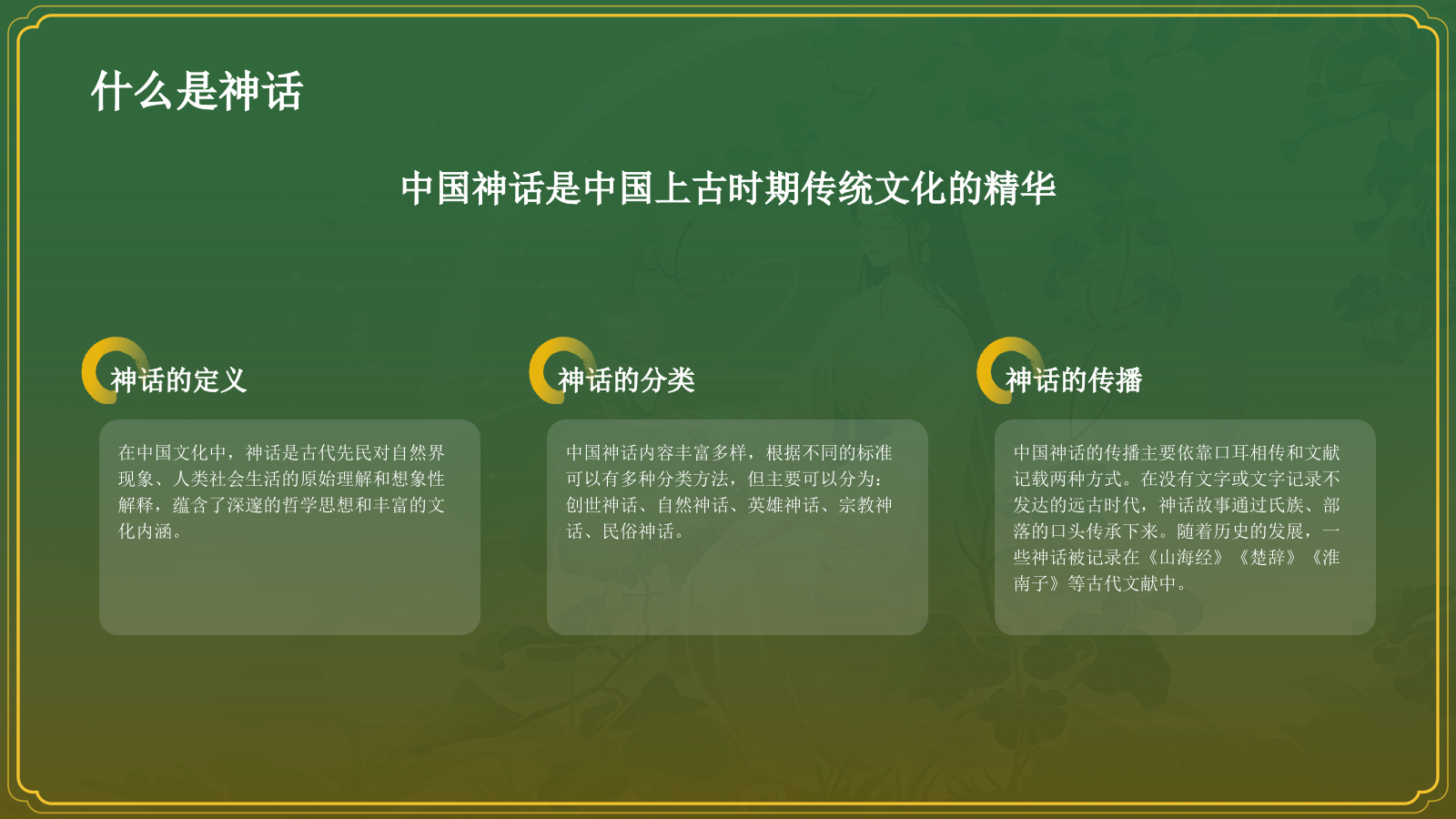 什么是神话

中国神话是中国上古时期传统文化的精华

神话的定义

在中国文化中，神话是古代先民对自然界现象、人类社会生活的原始理解和想象性解释，蕴含了深邃的哲学思想和丰富的文化内涵。

神话的分类

中国神话内容丰富多样，根据不同的标准可以有多种分类方法，但主要可以分为：创世神话、自然神话、英雄神话、宗教神话、民俗神话。

神话的传播

中国神话的传播主要依靠口耳相传和文献记载两种方式。在没有文字或文字记录不发达的远古时代，神话故事通过氏族、部落的口头传承下来。随着历史的发展，一些神话被记录在《山海经》《楚辞》《淮南子》等古代文献中。